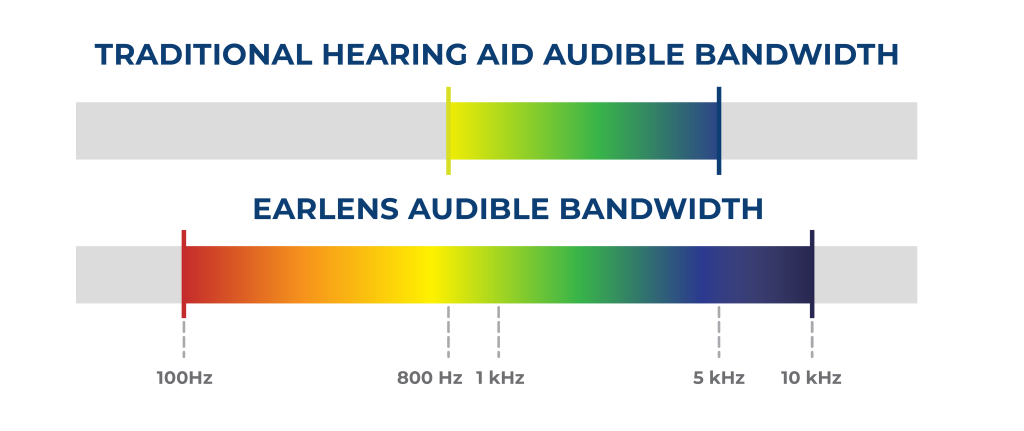 TRADITIONAL HEARING AID AUDIBLE BANDWIDTH

EARLENS AUDIBLE BANDWIDTH

100Hz

800 Hz

1 kHz

5 kHz

10 kHz